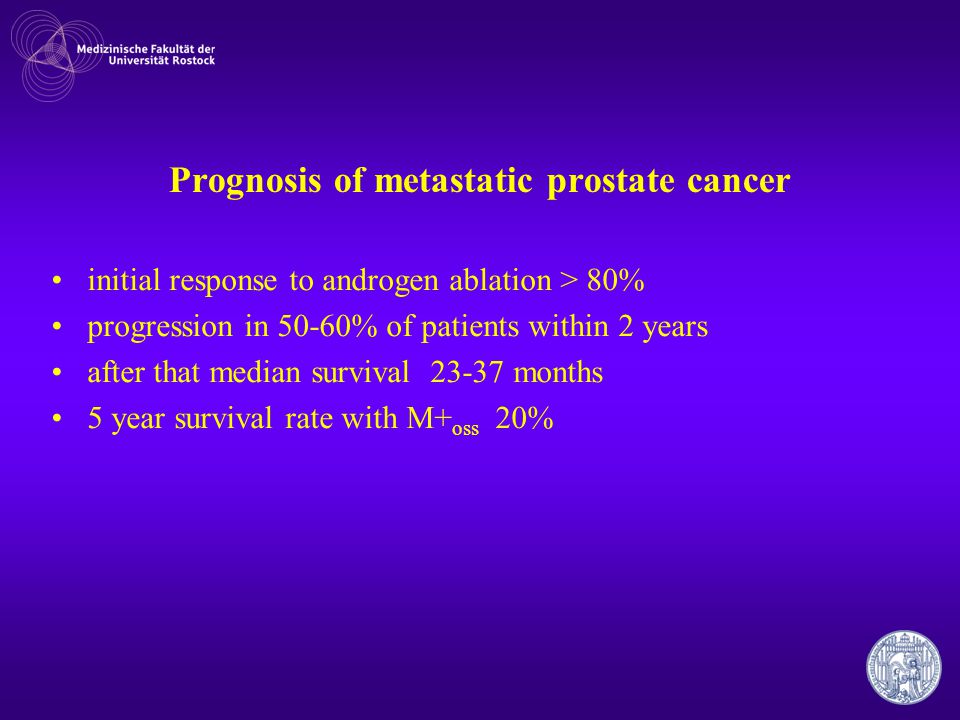 Medizinische Fakultät der Universität Rostock

Prognosis of metastatic prostate cancer

• initial response to androgen ablation > 80%
• progression in 50-60% of patients within 2 years
• after that median survival 23-37 months
• 5 year survival rate with $M+_{oss}$ 20%